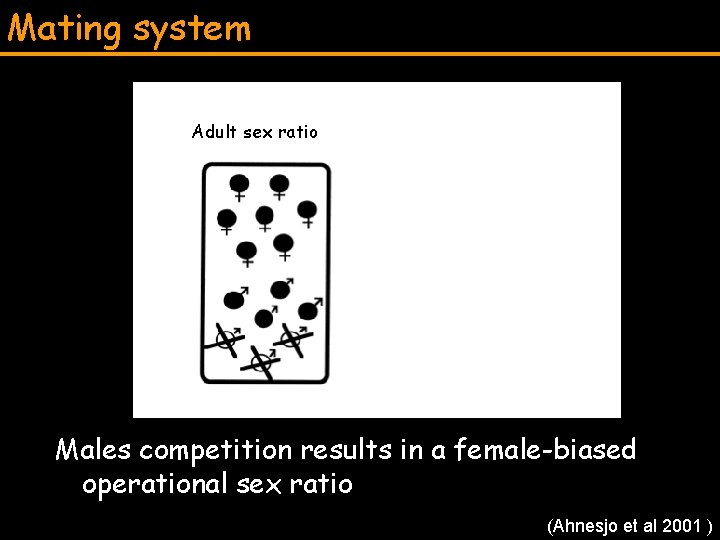 Mating system

Adult sex ratio

Males competition results in a female-biased operational sex ratio

(Ahnesjo et al 2001 )